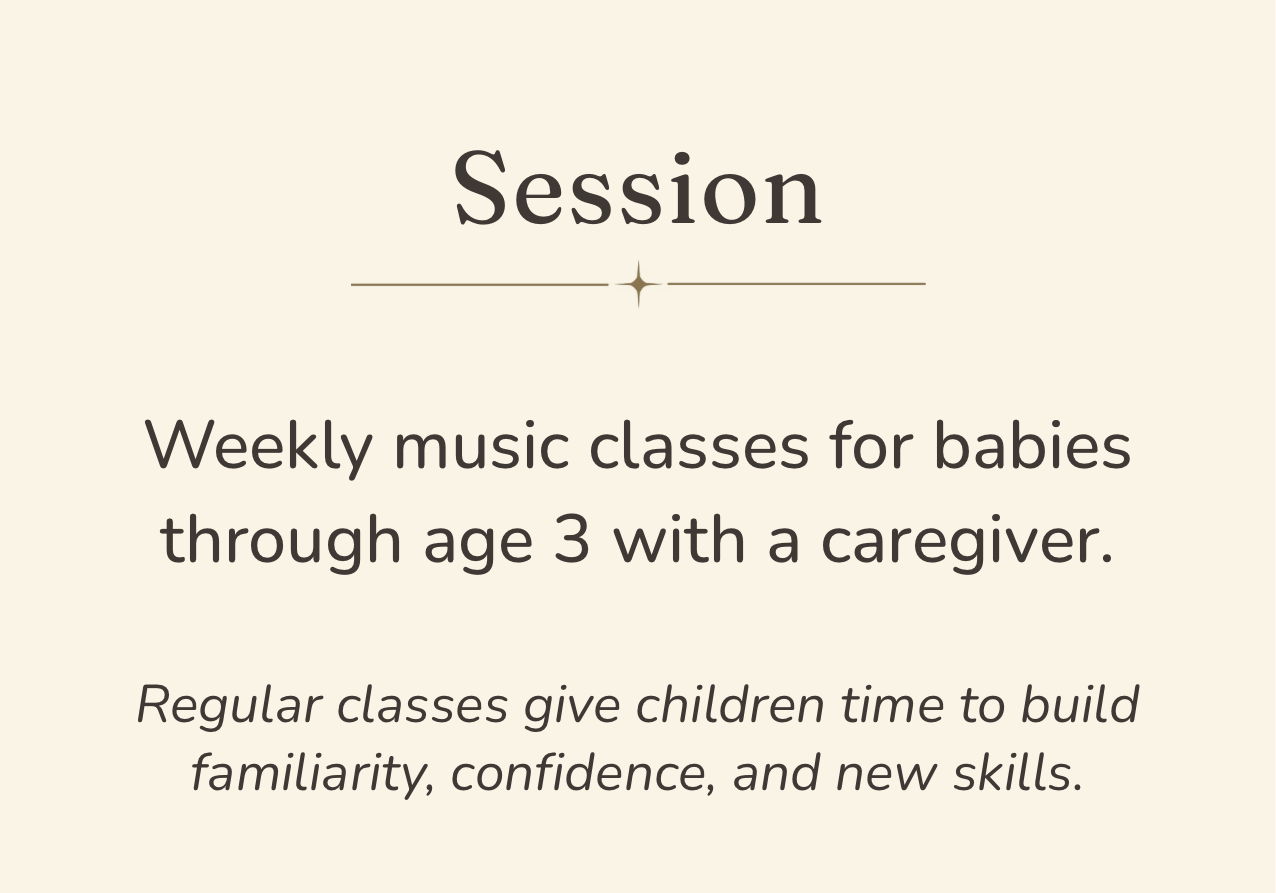 Session

Weekly music classes for babies through age 3 with a caregiver.

Regular classes give children time to build familiarity, confidence, and new skills.